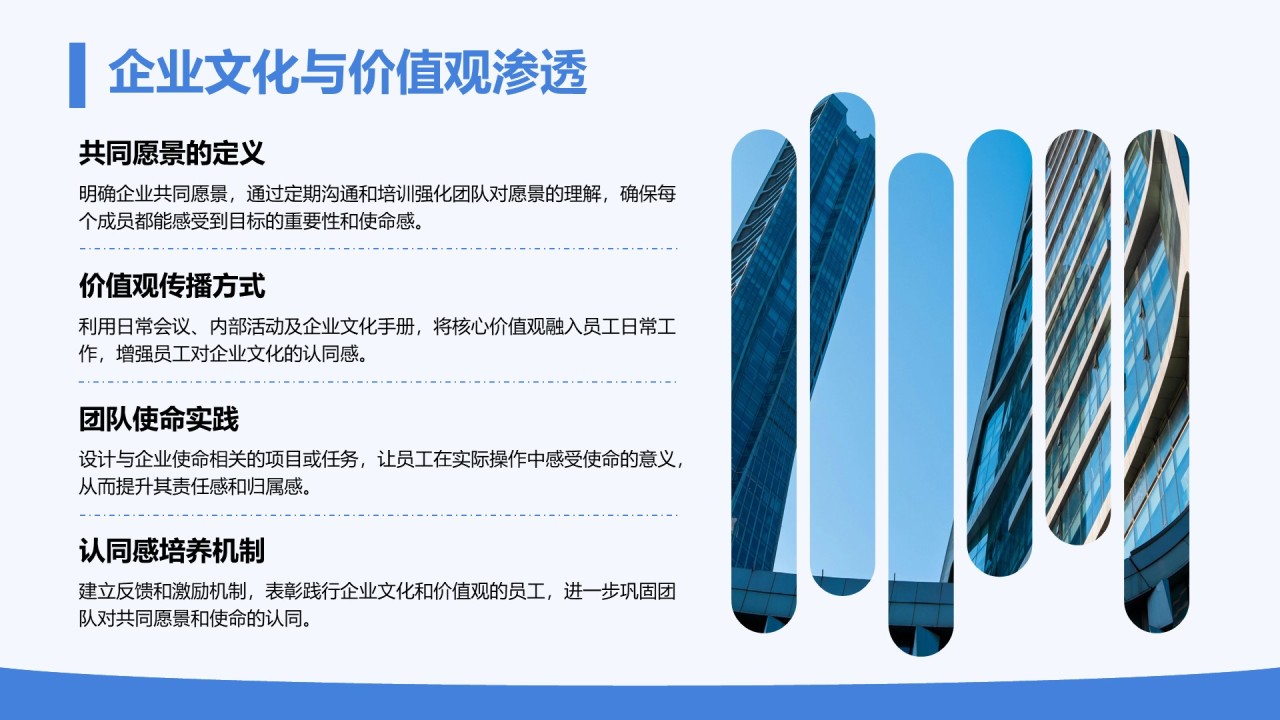 企业文化与价值观渗透

共同愿景的定义

明确企业共同愿景，通过定期沟通和培训强化团队对愿景的理解，确保每个成员都能感受到目标的重要性和使命感。

价值观传播方式

利用日常会议、内部活动及企业文化手册，将核心价值观融入员工日常工作，增强员工对企业文化的认同感。

团队使命实践

设计与企业使命相关的项目或任务，让员工在实际操作中感受使命的意义，从而提升其责任感和归属感。

认同感培养机制

建立反馈和激励机制，表彰践行企业文化和价值观的员工，进一步巩固团队对共同愿景和使命的认同。